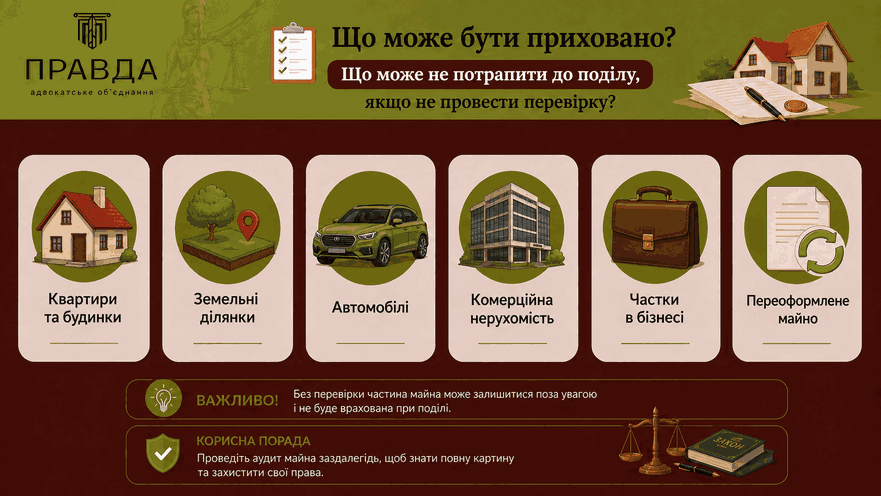 ПРАВДА
адвокатське об'єднання

Що може бути приховано?
Що може не потрапити до поділу,
якщо не провести перевірку?

Квартири та будинки

Земельні ділянки

Автомобілі

Комерційна нерухомість

Частки в бізнесі

Переоформлене майно

ВАЖЛИВО! Без перевірки частина майна може залишитися поза увагою і не буде врахована при поділі.

КОРИСНА ПОРАДА
Проведіть аудит майна заздалегідь, щоб знати повну картину та захистити свої права.

ЗАКОН